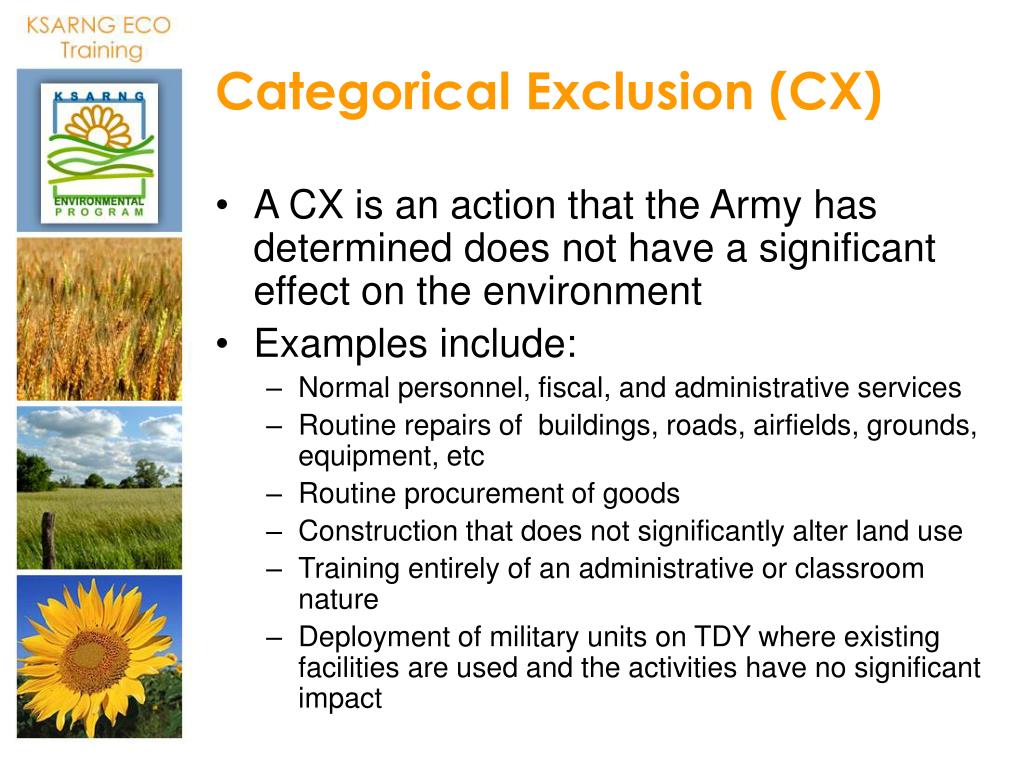 KSARNG ECO Training

KSARNG
ENVIRONMENTAL PROGRAM

Categorical Exclusion (CX)

• A CX is an action that the Army has determined does not have a significant effect on the environment
• Examples include:
– Normal personnel, fiscal, and administrative services
– Routine repairs of  buildings, roads, airfields, grounds, equipment, etc
– Routine procurement of goods
– Construction that does not significantly alter land use
– Training entirely of an administrative or classroom nature
– Deployment of military units on TDY where existing facilities are used and the activities have no significant impact